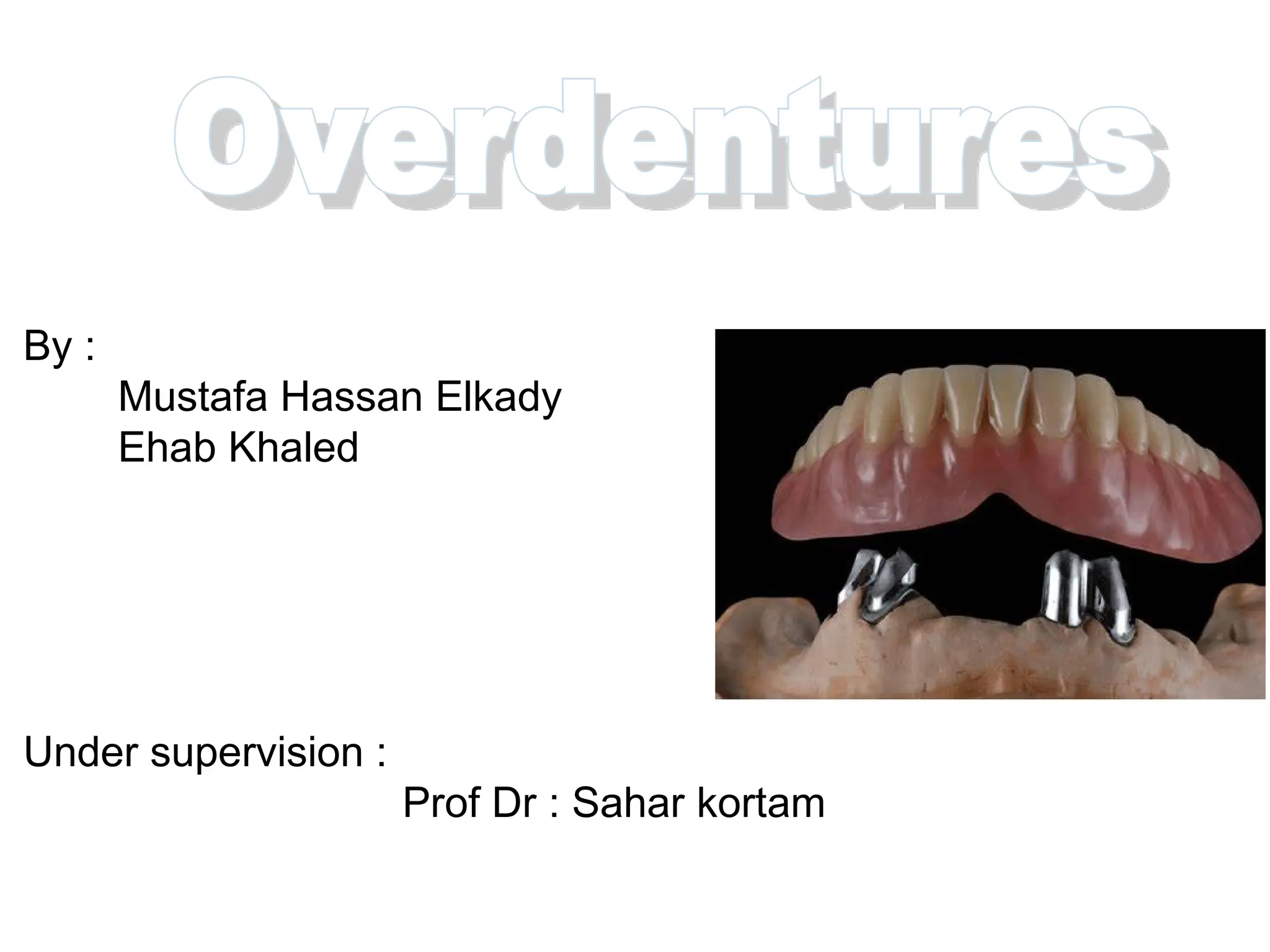 Overdentures

By :
Mustafa Hassan Elkady
Ehab Khaled

Under supervision :
Prof Dr : Sahar kortam